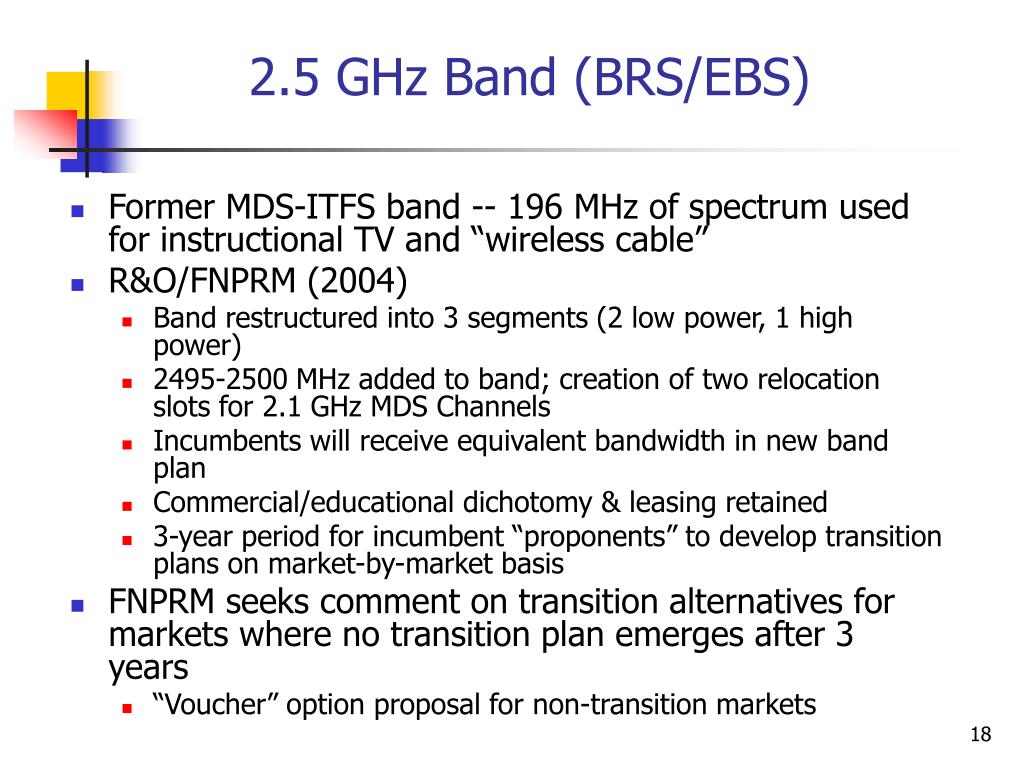 2.5 GHz Band (BRS/EBS)

Former MDS-ITFS band -- 196 MHz of spectrum used for instructional TV and “wireless cable”

R&O/FNPRM (2004)

Band restructured into 3 segments (2 low power, 1 high power)

2495-2500 MHz added to band; creation of two relocation slots for 2.1 GHz MDS Channels

Incumbents will receive equivalent bandwidth in new band plan

Commercial/educational dichotomy & leasing retained

3-year period for incumbent “proponents” to develop transition plans on market-by-market basis

FNPRM seeks comment on transition alternatives for markets where no transition plan emerges after 3 years

“Voucher” option proposal for non-transition markets

18